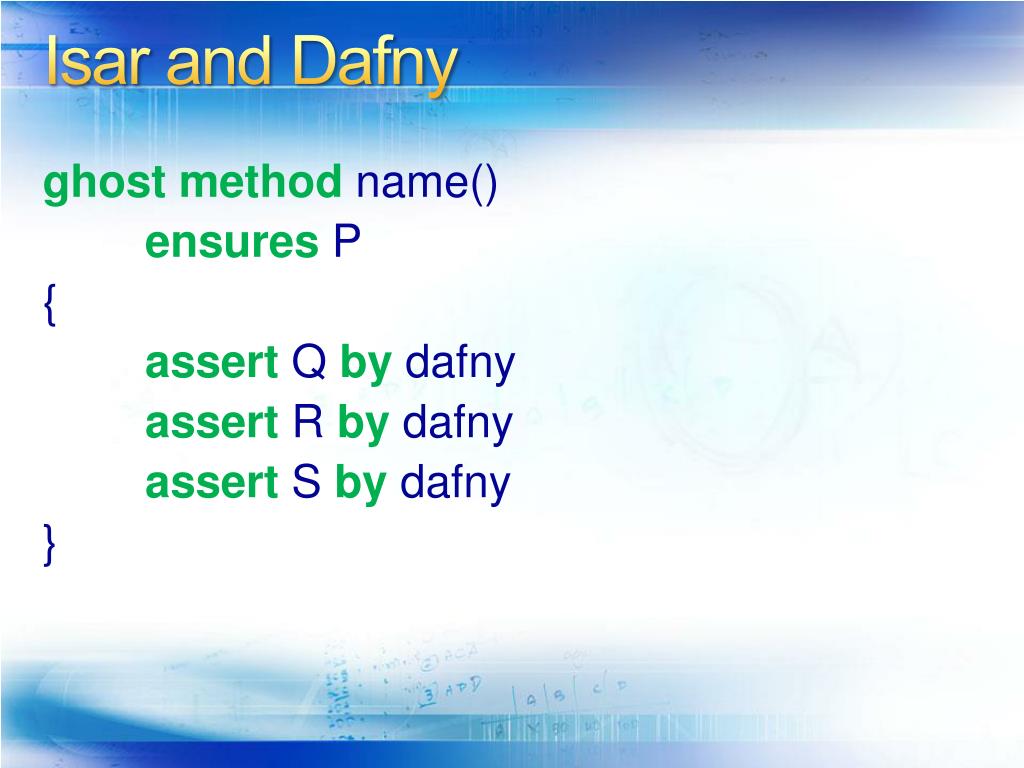 Isar and Dafny

ghost method name()
ensures P
{
assert Q by dafny
assert R by dafny
assert S by dafny
}